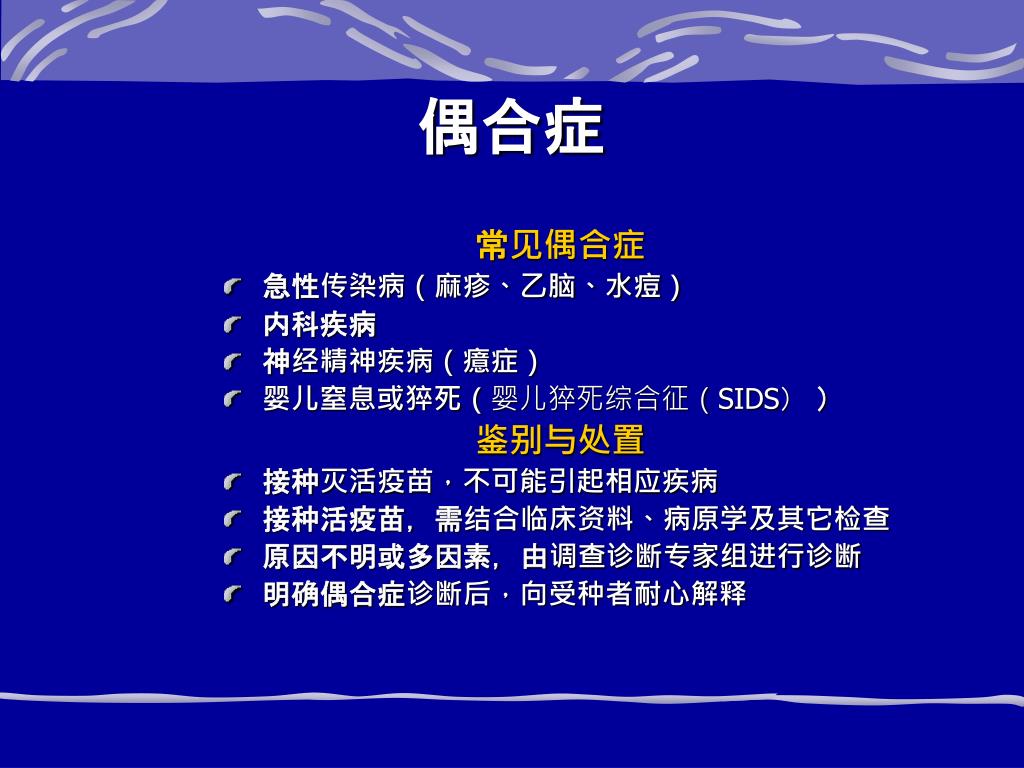 偶合症

常见偶合症

急性传染病（麻疹、乙脑、水痘）

内科疾病

神经精神疾病（癔症）

婴儿窒息或猝死（婴儿猝死综合征（SIDS））

鉴别与处置

接种灭活疫苗，不可能引起相应疾病

接种活疫苗，需结合临床资料、病原学及其它检查

原因不明或多因素，由调查诊断专家组进行诊断

明确偶合症诊断后，向受种者耐心解释